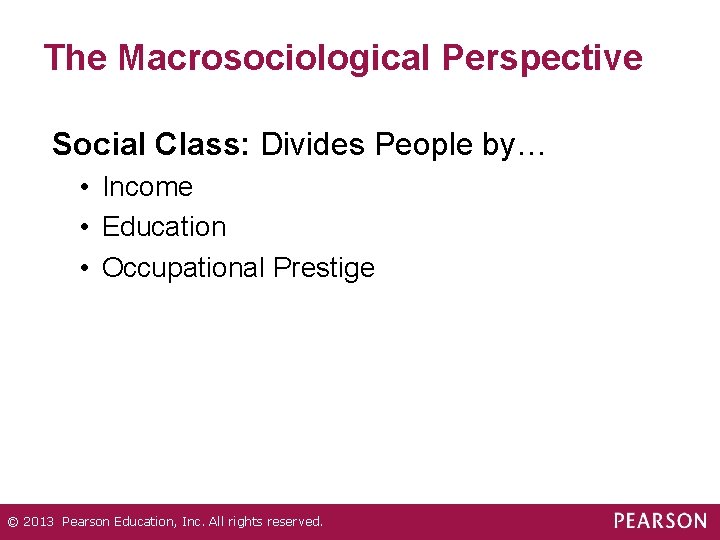 The Macrosociological Perspective

Social Class: Divides People by…

• Income
• Education
• Occupational Prestige

© 2013 Pearson Education, Inc. All rights reserved.

PEARSON